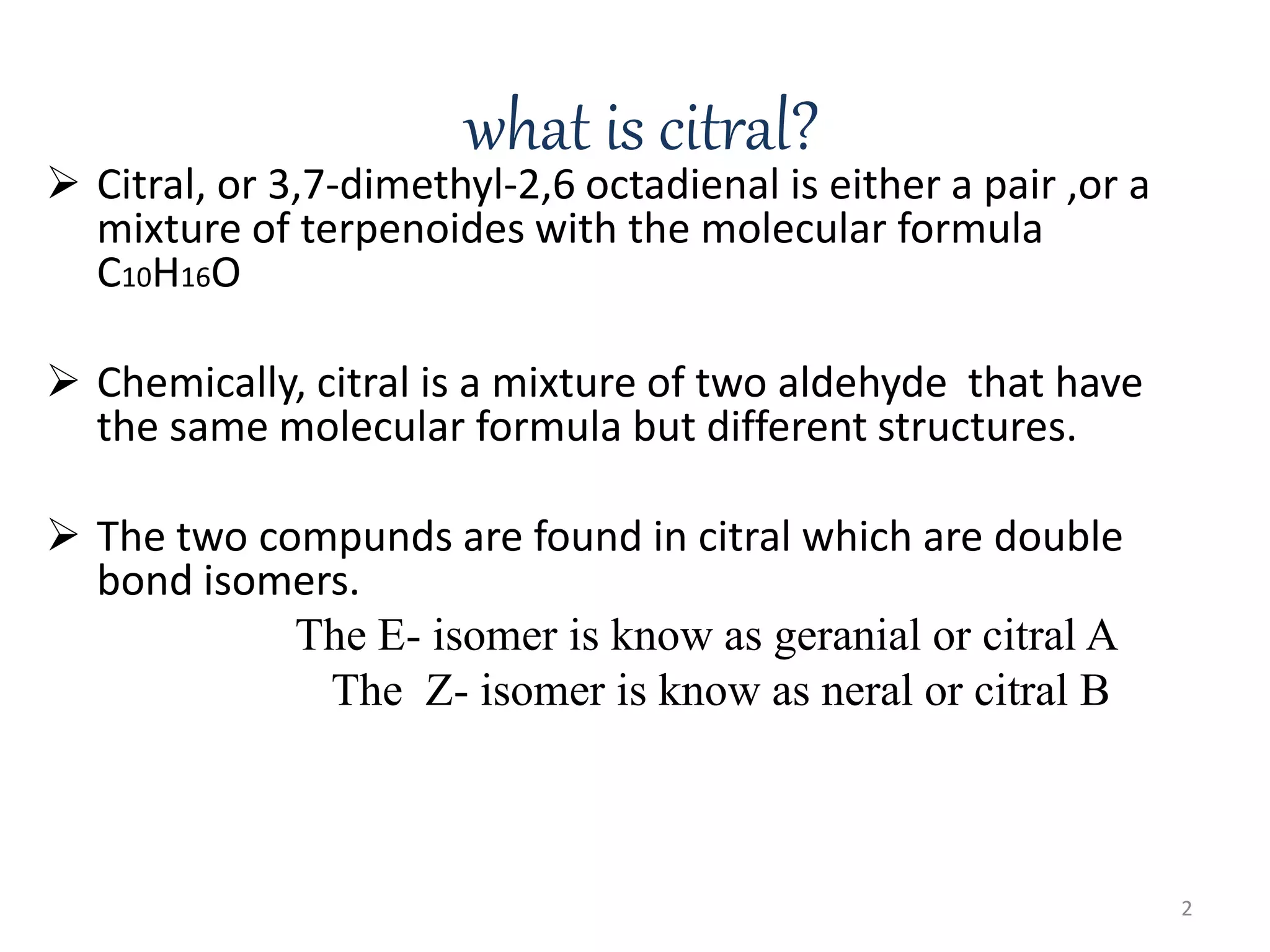 what is citral?

➢ Citral, or 3,7-dimethyl-2,6 octadienal is either a pair ,or a mixture of terpenoides with the molecular formula $C_{10}H_{16}O$

➢ Chemically, citral is a mixture of two aldehyde that have the same molecular formula but different structures.

➢ The two compunds are found in citral which are double bond isomers.

The E- isomer is know as geranial or citral A
The Z- isomer is know as neral or citral B

2